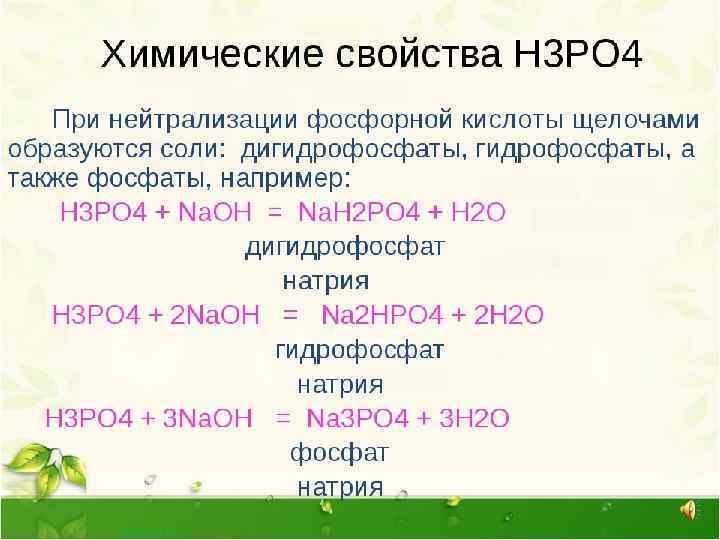 Химические свойства H3PO4

При нейтрализации фосфорной кислоты щелочами образуются соли: дигидрофосфаты, гидрофосфаты, а также фосфаты, например:

H3PO4 + NaOH = NaH2PO4 + H2O
дигидрофосфат
натрия

H3PO4 + 2NaOH = Na2HPO4 + 2H2O
гидрофосфат
натрия

H3PO4 + 3NaOH = Na3PO4 + 3H2O
фосфат
натрия